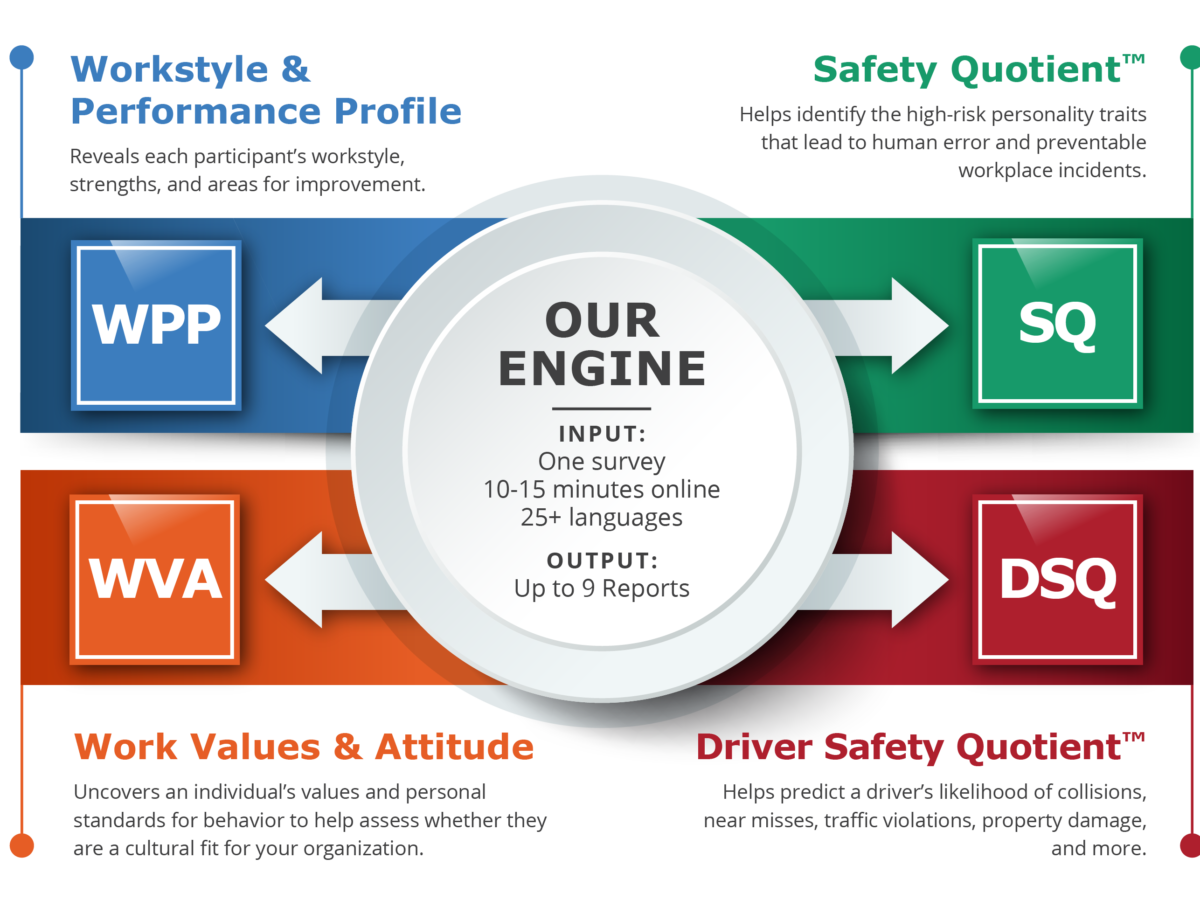 Workstyle & Performance Profile

Reveals each participant's workstyle, strengths, and areas for improvement.

Safety Quotient™

Helps identify the high-risk personality traits that lead to human error and preventable workplace incidents.

WPP

OUR ENGINE

INPUT:
One survey
10-15 minutes online
25+ languages

OUTPUT:
Up to 9 Reports

SQ

WVA

DSQ

Work Values & Attitude

Uncovers an individual's values and personal standards for behavior to help assess whether they are a cultural fit for your organization.

Driver Safety Quotient™

Helps predict a driver's likelihood of collisions, near misses, traffic violations, property damage, and more.